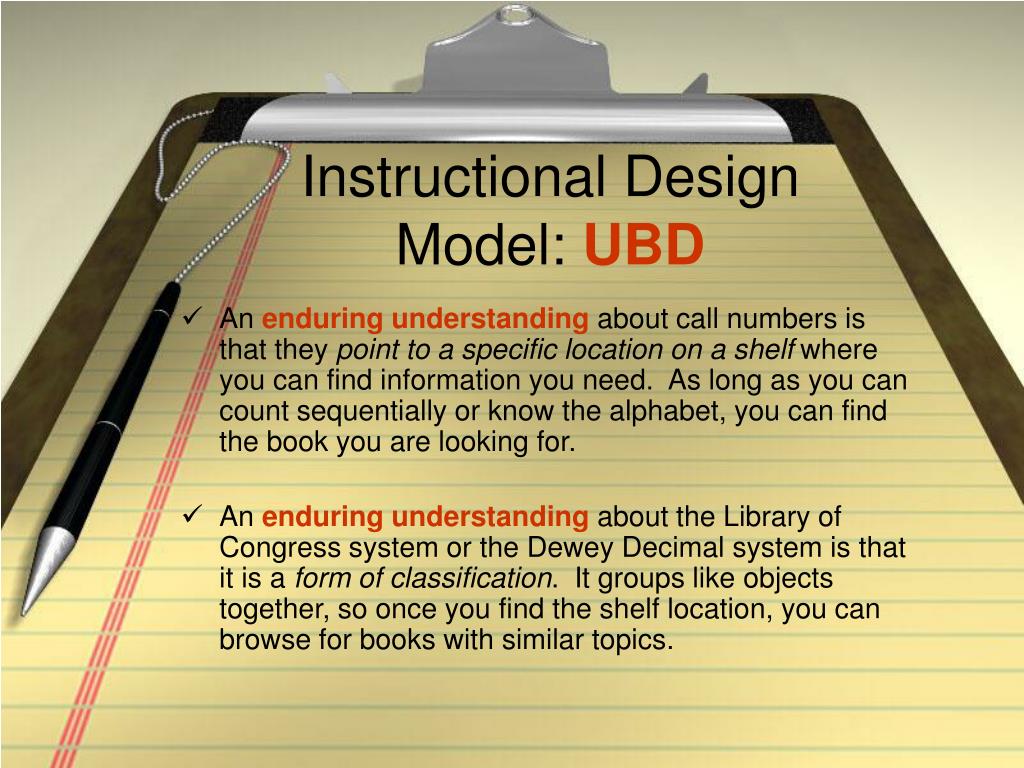 Instructional Design Model: UBD

✓ An enduring understanding about call numbers is that they point to a specific location on a shelf where you can find information you need. As long as you can count sequentially or know the alphabet, you can find the book you are looking for.

✓ An enduring understanding about the Library of Congress system or the Dewey Decimal system is that it is a form of classification. It groups like objects together, so once you find the shelf location, you can browse for books with similar topics.